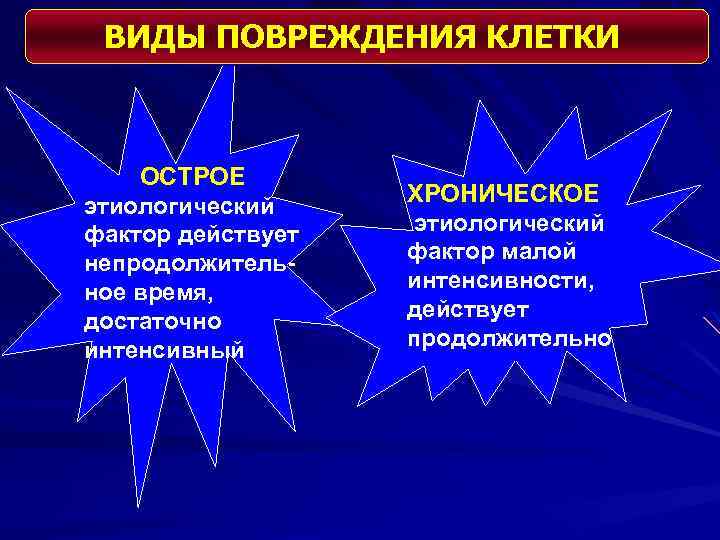 ВИДЫ ПОВРЕЖДЕНИЯ КЛЕТКИ

ОСТРОЕ
этиологический фактор действует непродолжительное время, достаточно интенсивный

ХРОНИЧЕСКОЕ
этиологический фактор малой интенсивности, действует продолжительно